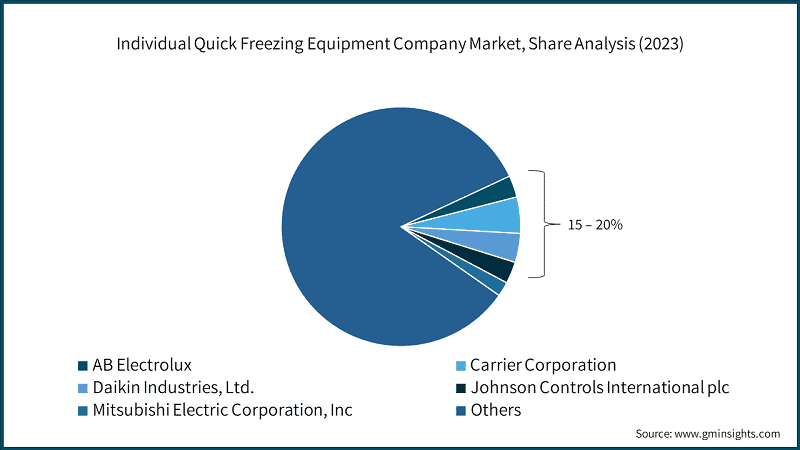 Individual Quick Freezing Equipment Company Market, Share Analysis (2023)

15 – 20%

AB Electrolux
Carrier Corporation
Daikin Industries, Ltd.
Johnson Controls International plc
Mitsubishi Electric Corporation, Inc
Others

Source: www.gminsights.com